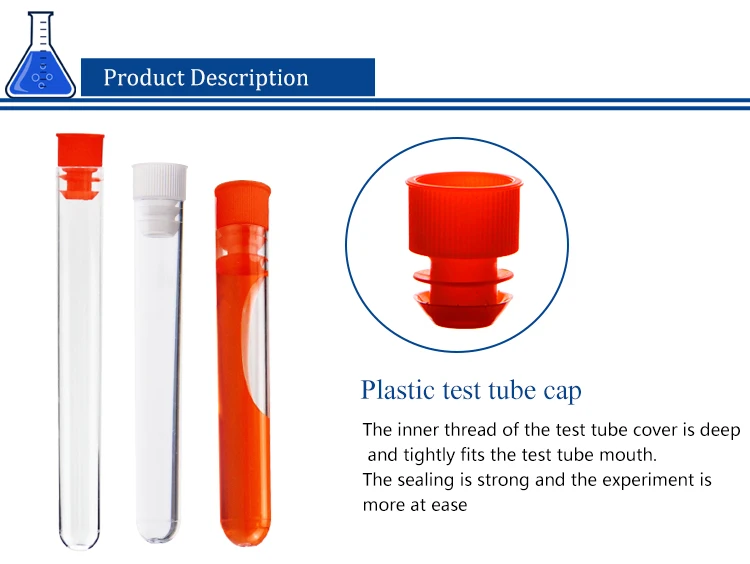 Product Description

Plastic test tube cap

The inner thread of the test tube cover is deep and tightly fits the test tube mouth.
The sealing is strong and the experiment is more at ease